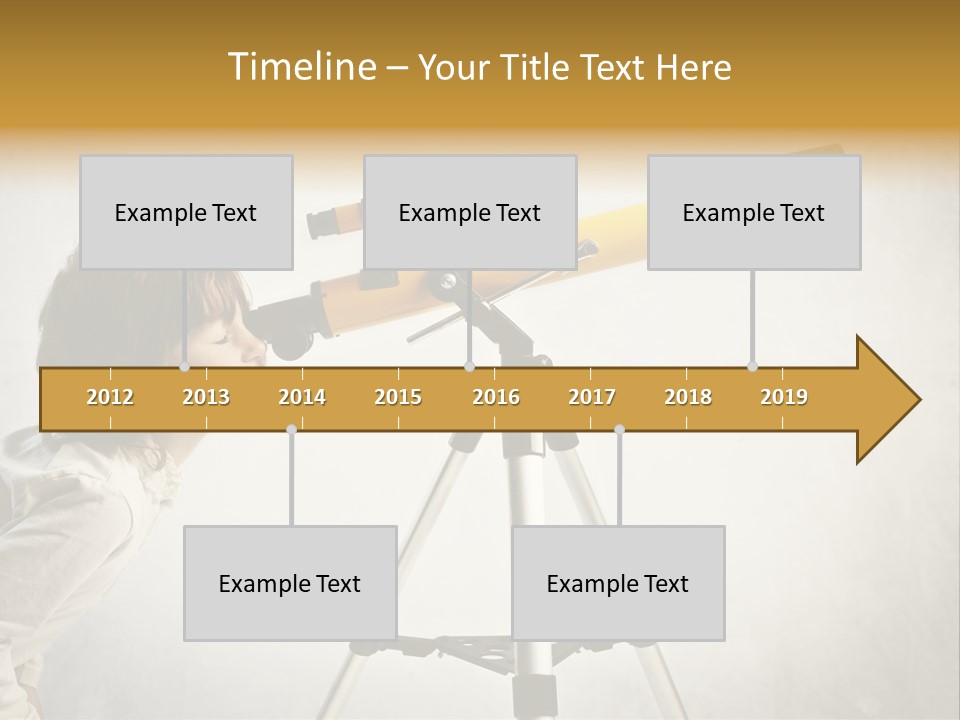 Timeline – Your Title Text Here

Example Text

Example Text

Example Text

2012 2013 2014 2015 2016 2017 2018 2019

Example Text

Example Text